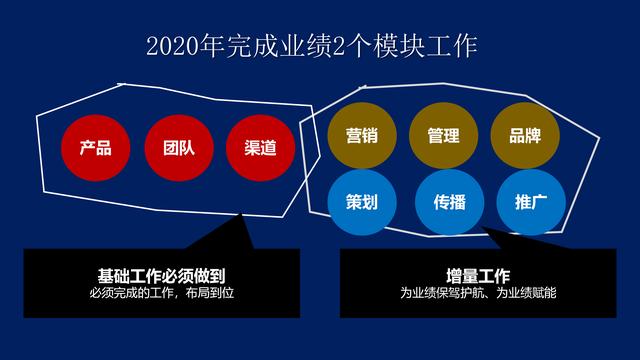 2020年完成业绩2个模块工作

产品

团队

渠道

营销

管理

品牌

策划

传播

推广

基础工作必须做到
必须完成的工作，布局到位

增量工作
为业绩保驾护航、为业绩赋能